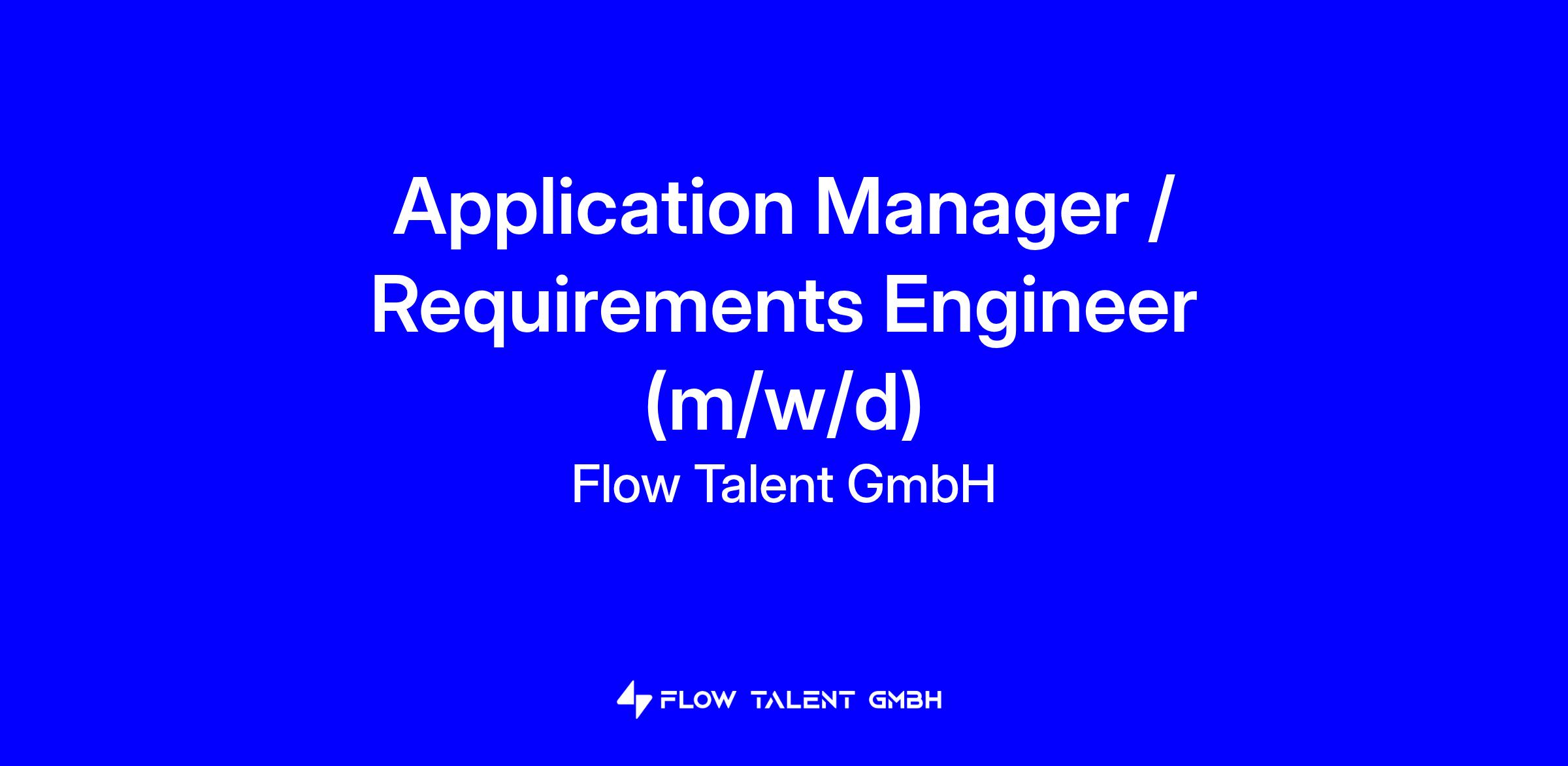 Application Manager / Requirements Engineer (m/w/d)

Flow Talent GmbH

FLOW TALENT GMBH